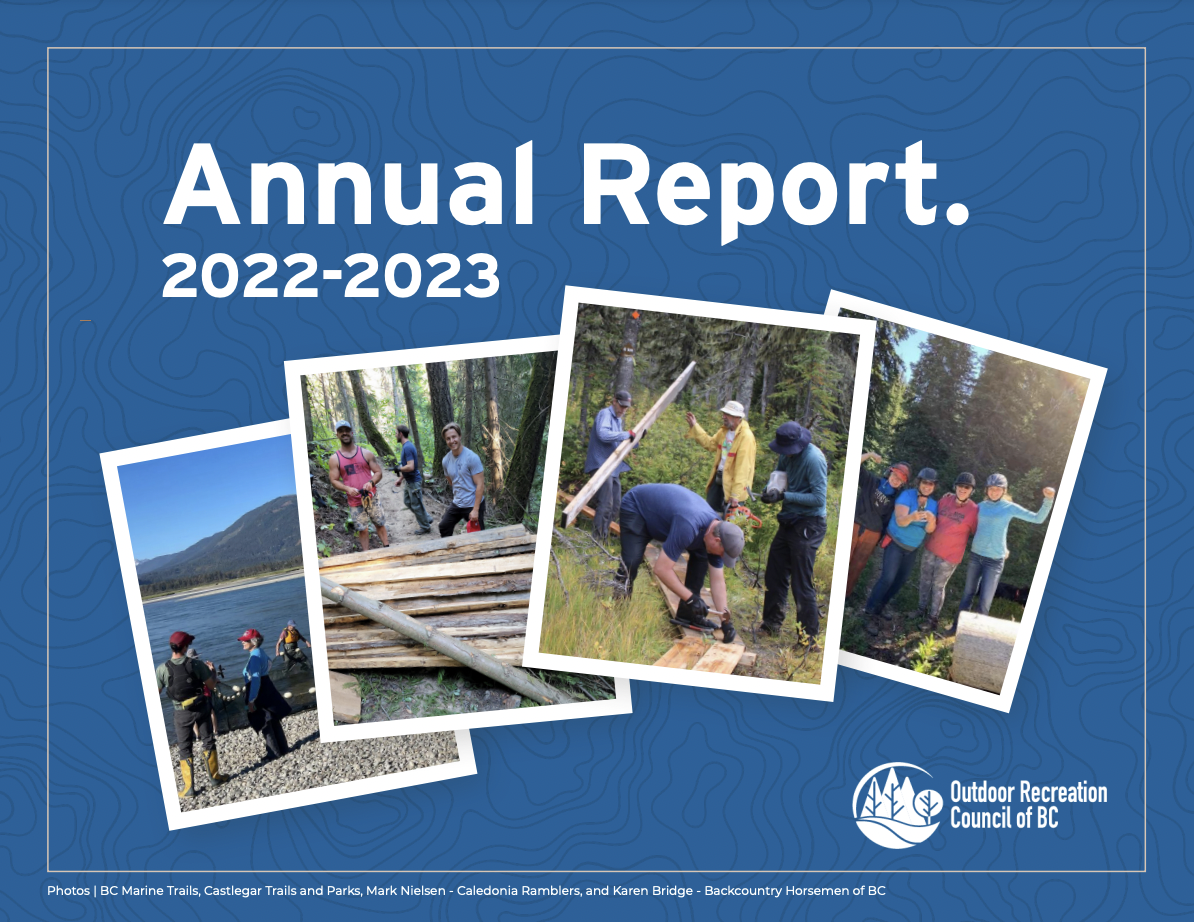 Annual Report.
2022-2023

Outdoor Recreation Council of BC

Photos | BC Marine Trails, Castlegar Trails and Parks, Mark Nielsen - Caledonia Ramblers, and Karen Bridge - Backcountry Horsemen of BC